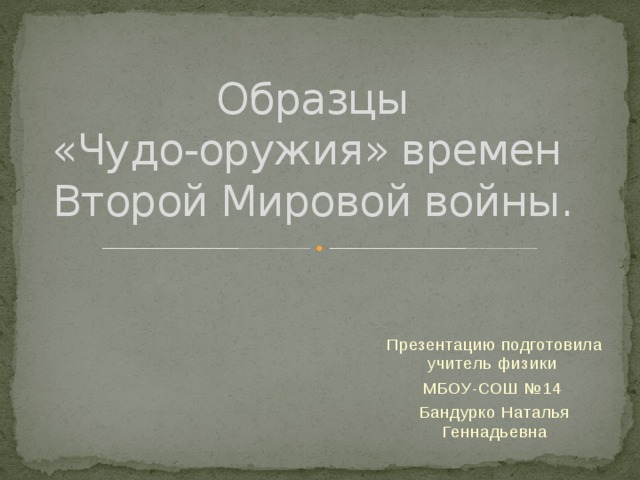 Образцы «Чудо-оружия» времен Второй Мировой войны.

Презентацию подготовила учитель физики

МБОУ-СОШ №14

Бандурко Наталья Геннадьевна